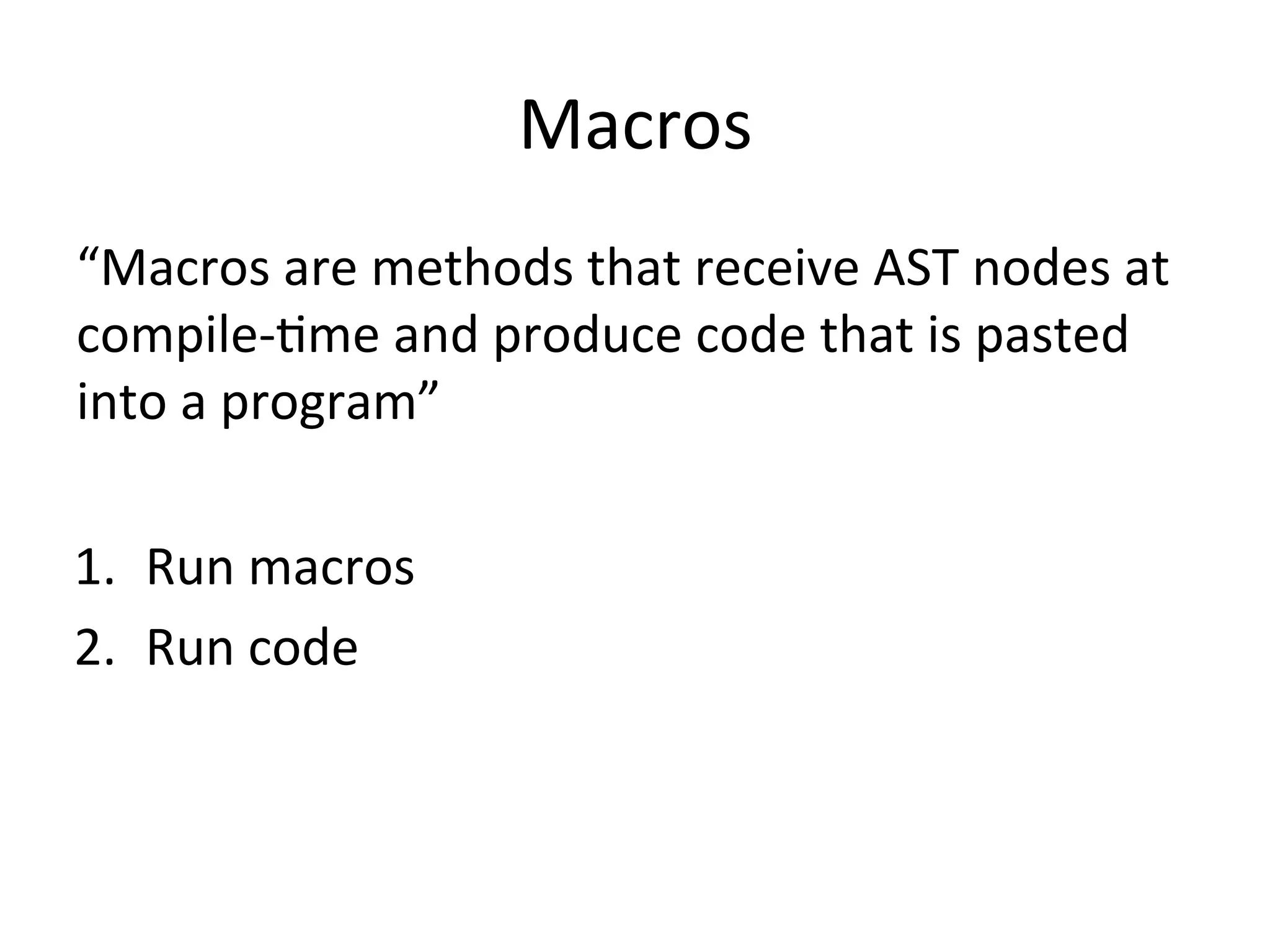 Macros

“Macros are methods that receive AST nodes at compile-time and produce code that is pasted into a program”

1. Run macros
2. Run code